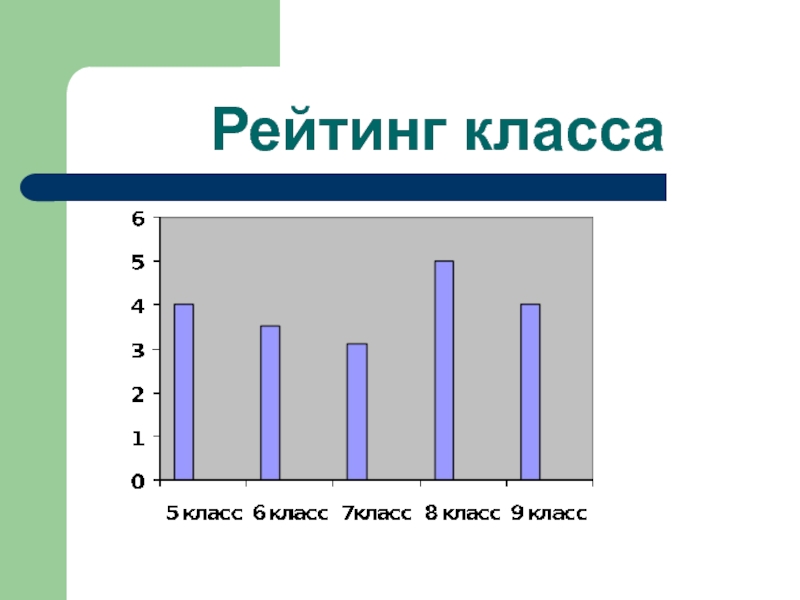 Рейтинг класса

6
5
4
3
2
1
0

5 класс 6 класс 7класс 8 класс 9 класс